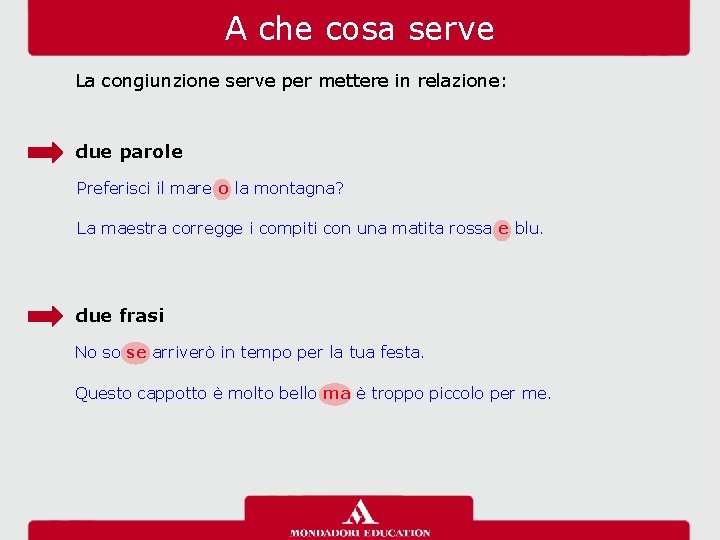 A che cosa serve

La congiunzione serve per mettere in relazione:

due parole

Preferisci il mare o la montagna?

La maestra corregge i compiti con una matita rossa e blu.

due frasi

No so se arriverò in tempo per la tua festa.

Questo cappotto è molto bello ma è troppo piccolo per me.

MONDADORI EDUCATION